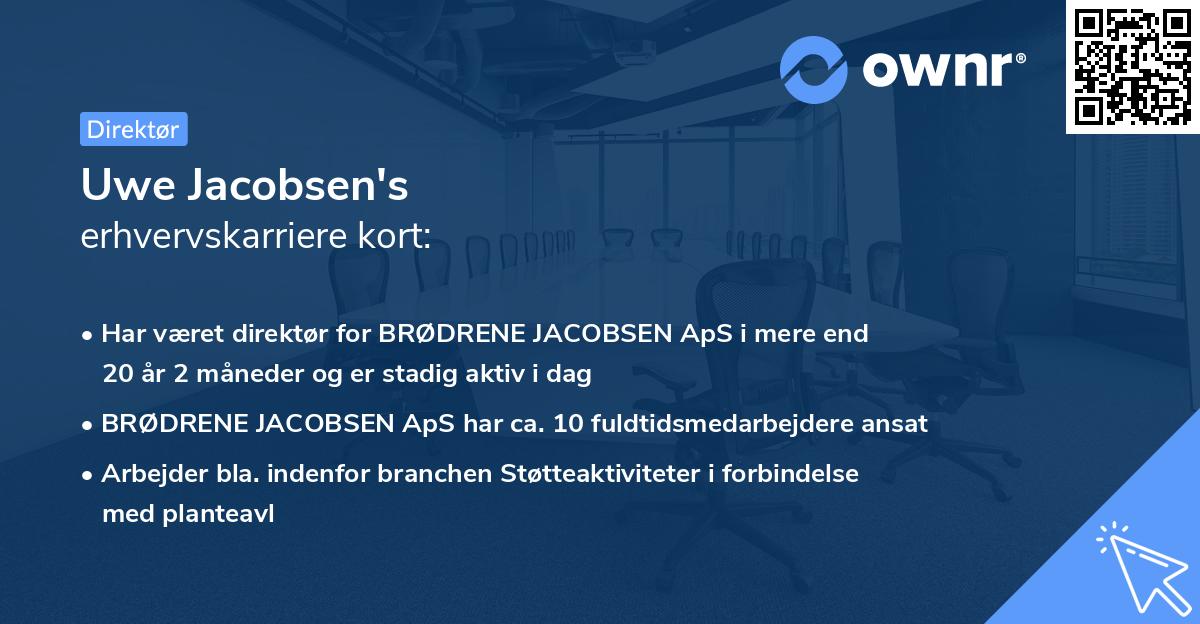 ownr®

Direktør

Uwe Jacobsen's
erhvervskarriere kort:

• Har været direktør for BRØDRENE JACOBSEN ApS i mere end 20 år 2 måneder og er stadig aktiv i dag

• BRØDRENE JACOBSEN ApS har ca. 10 fuldtidsmedarbejdere ansat

• Arbejder bla. indenfor branchen Støtteaktiviteter i forbindelse med planteavl